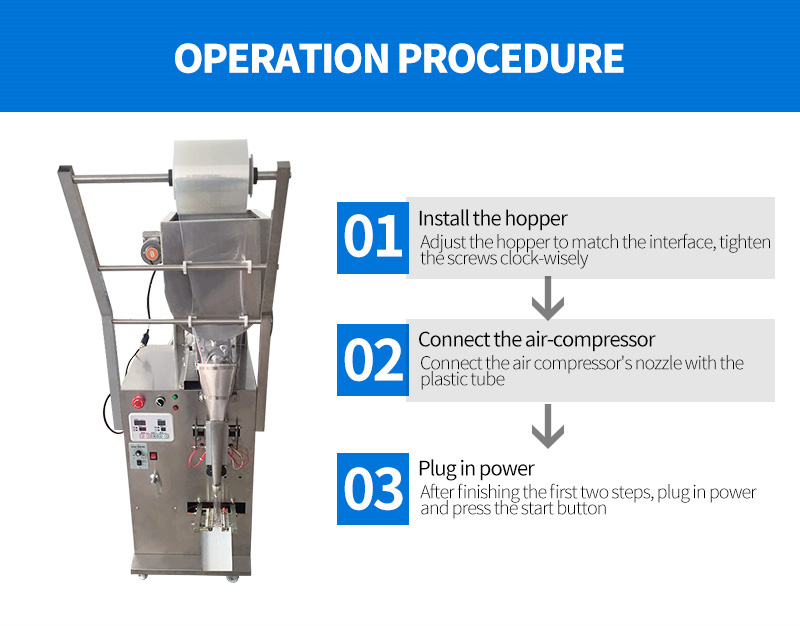 OPERATION PROCEDURE

01
Install the hopper
Adjust the hopper to match the interface, tighten the screws clock-wisely

02
Connect the air-compressor
Connect the air compressor's nozzle with the plastic tube

03
Plug in power
After finishing the first two steps, plug in power and press the start button